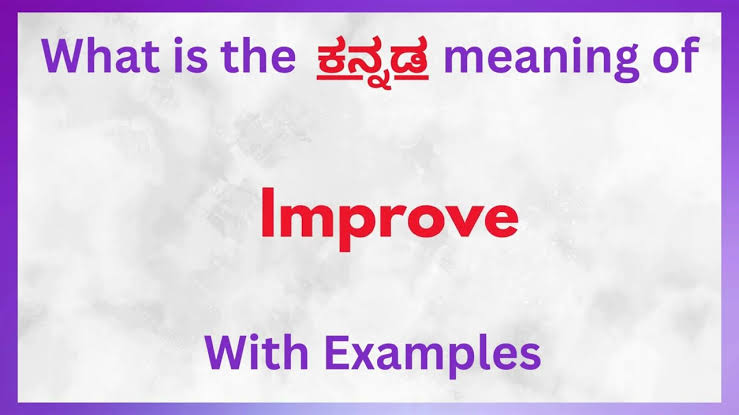 What is the ಕನ್ನಡ meaning of

Improve

With Examples